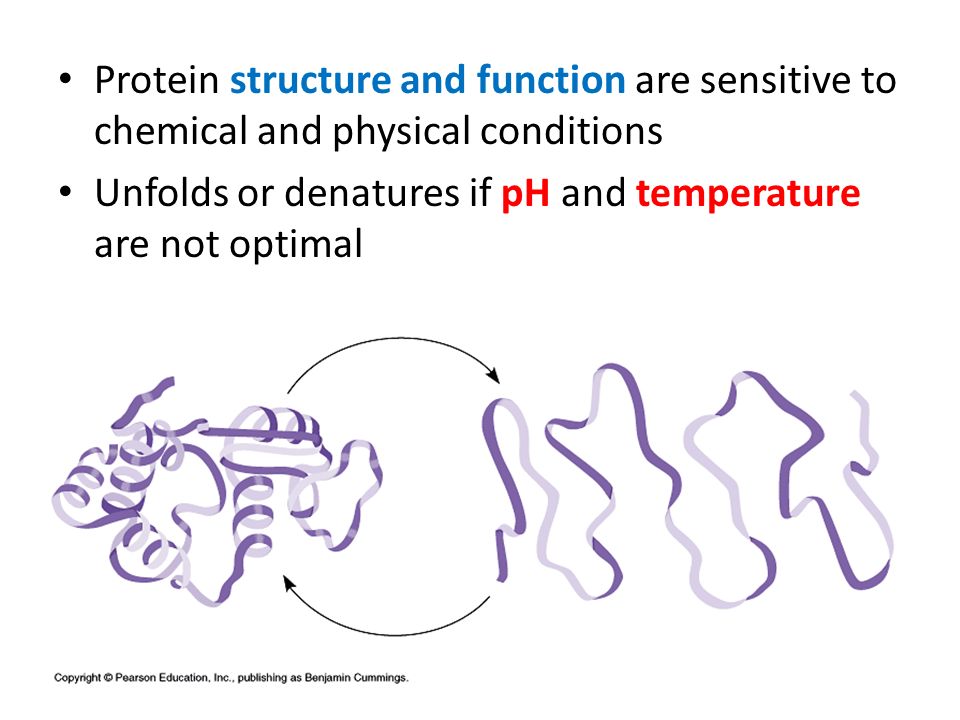 • Protein structure and function are sensitive to chemical and physical conditions

• Unfolds or denatures if pH and temperature are not optimal

Copyright © Pearson Education, Inc., publishing as Benjamin Cummings.